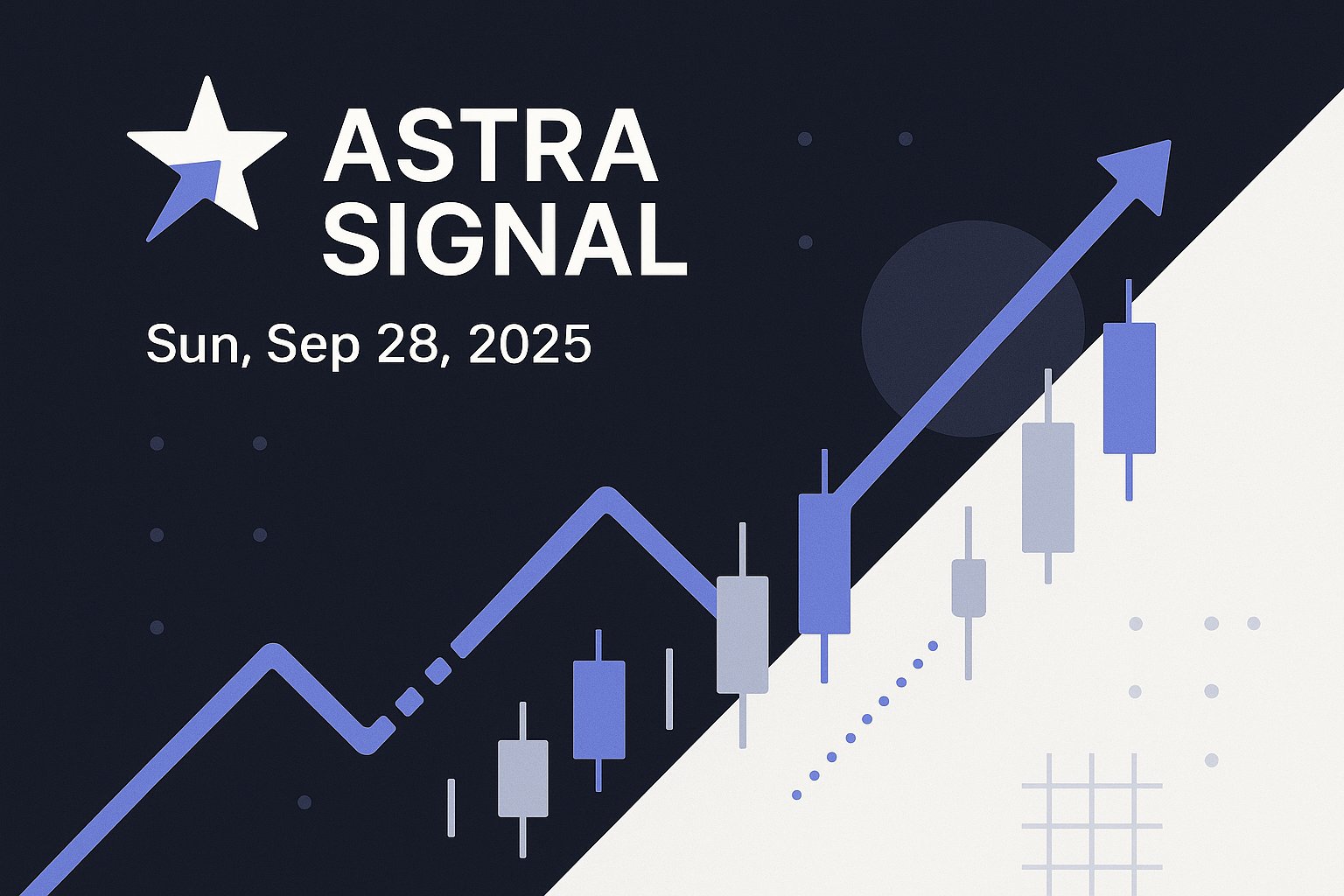 ASTRA SIGNAL

Sun, Sep 28, 2025